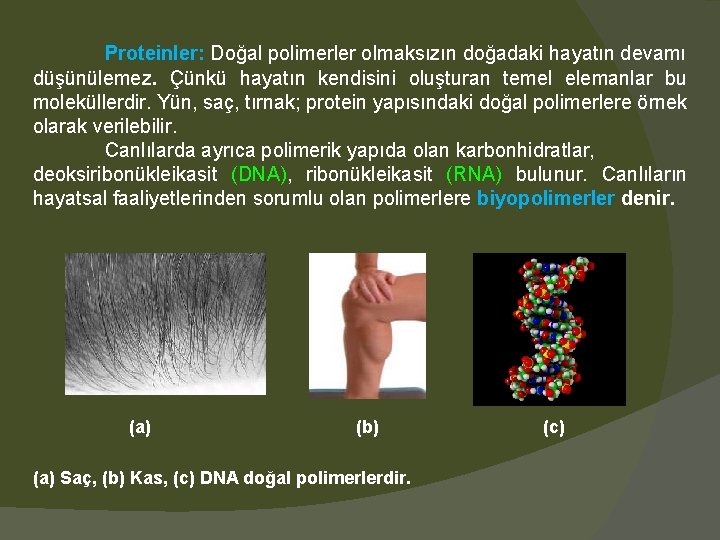 Proteinler: Doğal polimerler olmaksızın doğadaki hayatın devamı düşünülemez. Çünkü hayatın kendisini oluşturan temel elemanlar bu moleküllerdir. Yün, saç, tırnak; protein yapısındaki doğal polimerlere örnek olarak verilebilir.

Canlılarda ayrıca polimerik yapıda olan karbonhidratlar, deoksiribonükleikasit (DNA), ribonükleikasit (RNA) bulunur. Canlıların hayatsal faaliyetlerinden sorumlu olan polimerlere biyopolimerler denir.

(a)

(b)

(c)

(a) Saç, (b) Kas, (c) DNA doğal polimerlerdir.